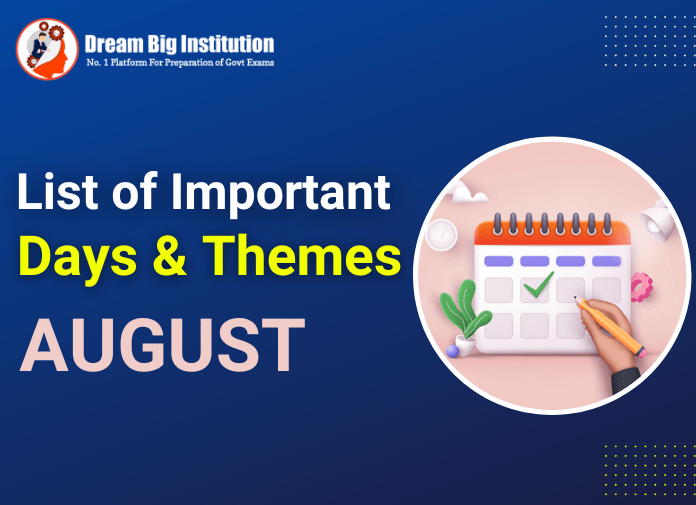 Dream Big Institution
No. 1 Platform For Preparation of Govt Exams

List of Important
Days & Themes
AUGUST